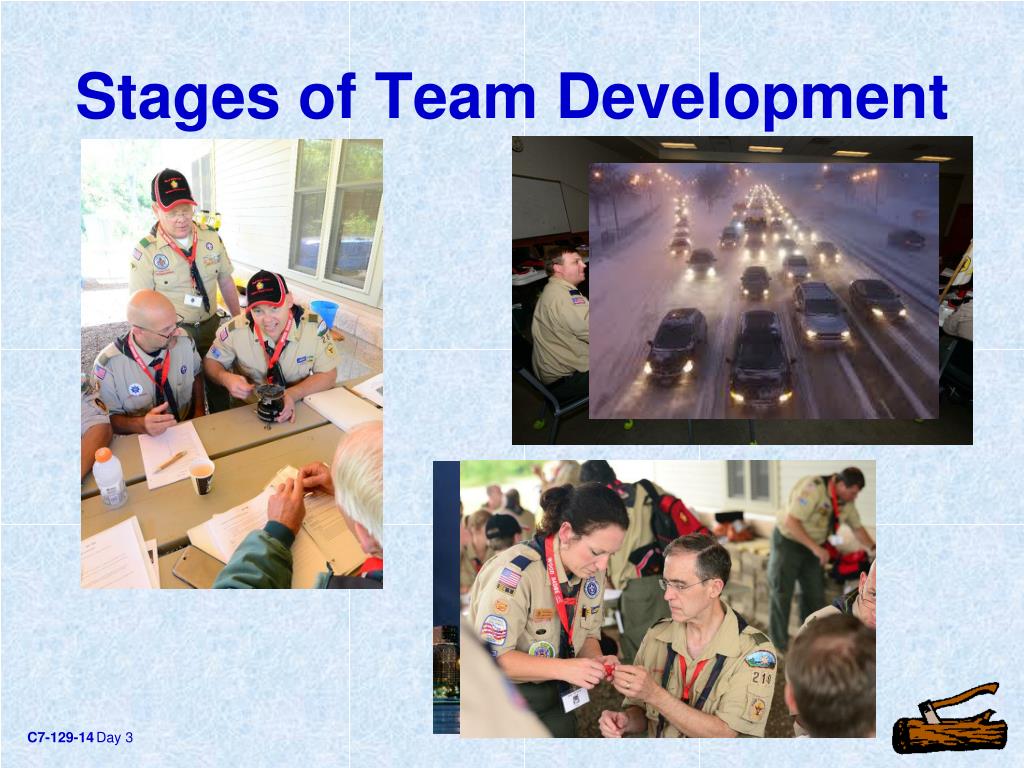 Stages of Team Development

C7-129-14 Day 3